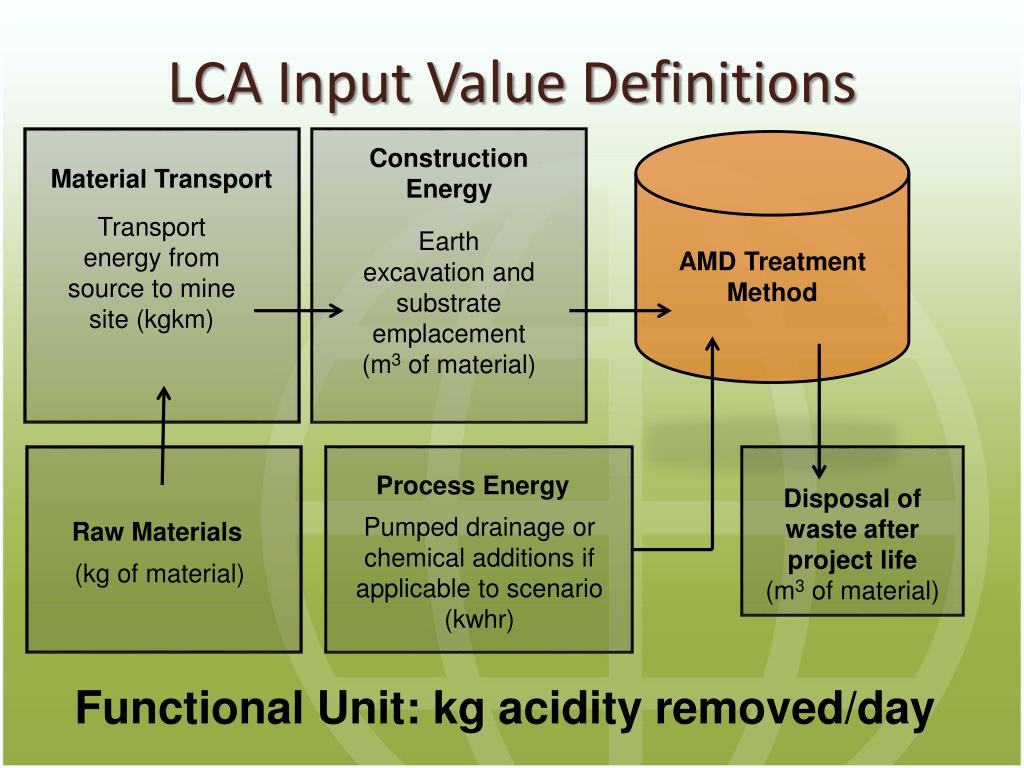 LCA Input Value Definitions

Material Transport

Transport energy from source to mine site (kgkm)

Construction Energy

Earth excavation and substrate emplacement ($m^3$ of material)

AMD Treatment Method

Raw Materials

(kg of material)

Process Energy

Pumped drainage or chemical additions if applicable to scenario (kwhr)

Disposal of waste after project life

($m^3$ of material)

Functional Unit: kg acidity removed/day